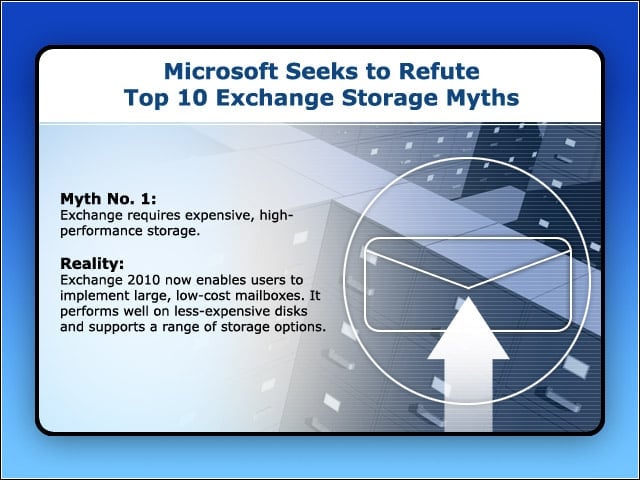 Microsoft Seeks to Refute
Top 10 Exchange Storage Myths

Myth No. 1:
Exchange requires expensive, high-performance storage.

Reality:
Exchange 2010 now enables users to implement large, low-cost mailboxes. It performs well on less-expensive disks and supports a range of storage options.